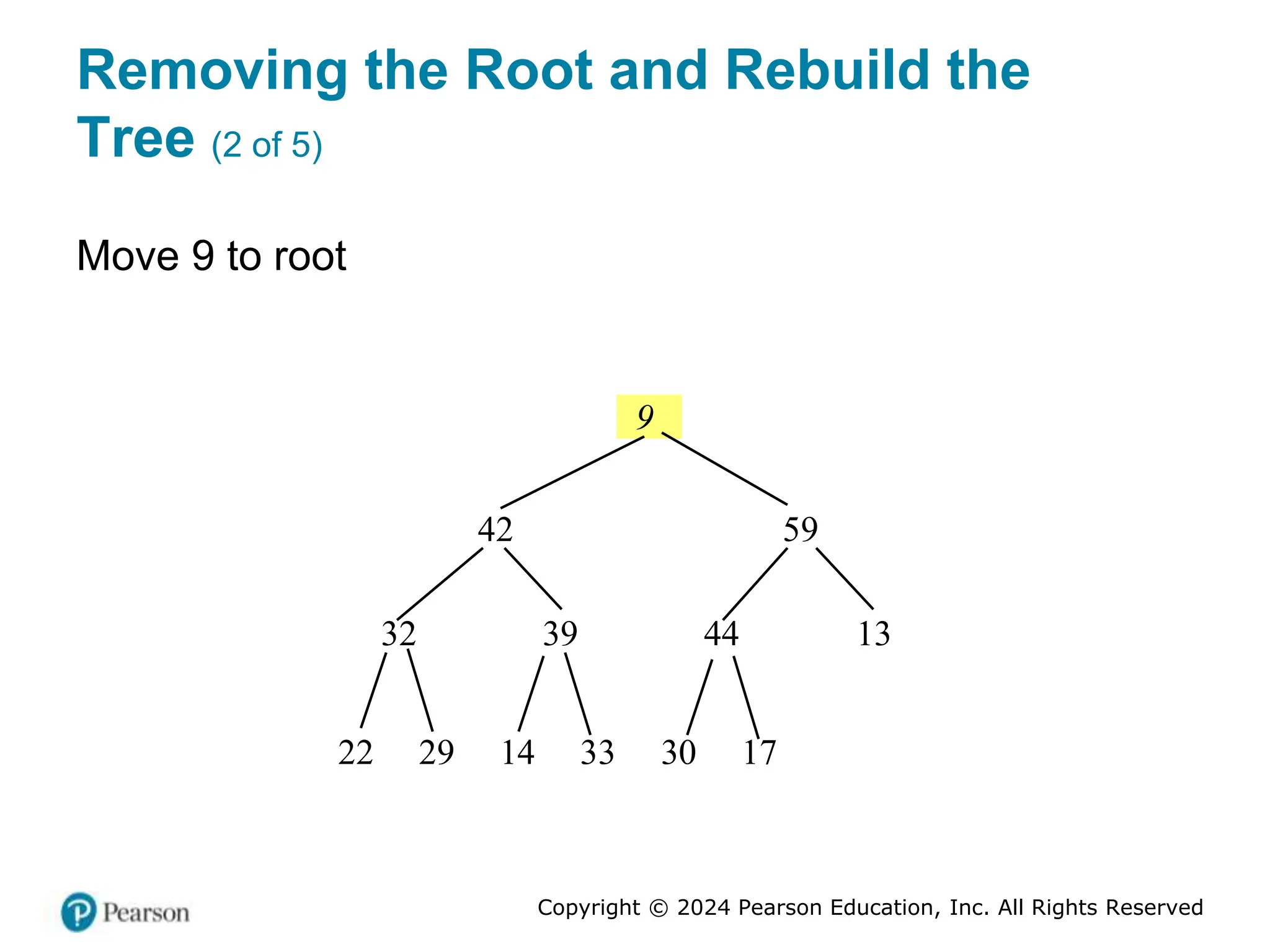 Removing the Root and Rebuild the Tree (2 of 5)

Move 9 to root

9

42 59

32 39 44 13

22 29 14 33 30 17

Pearson

Copyright © 2024 Pearson Education, Inc. All Rights Reserved